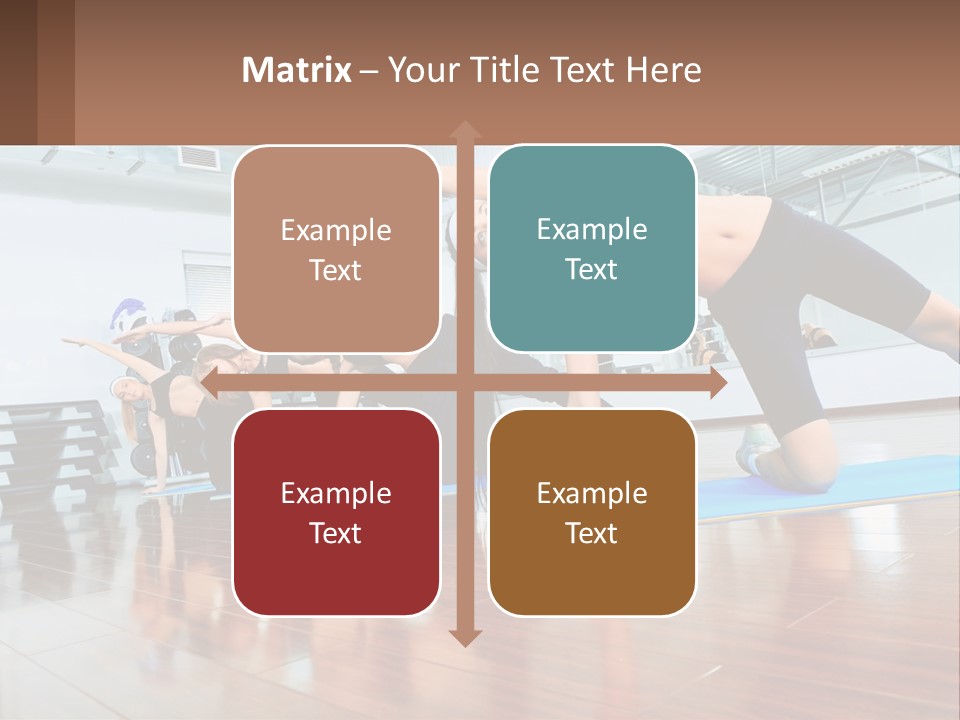 Matrix – Your Title Text Here

Example Text

Example Text

Example Text

Example Text